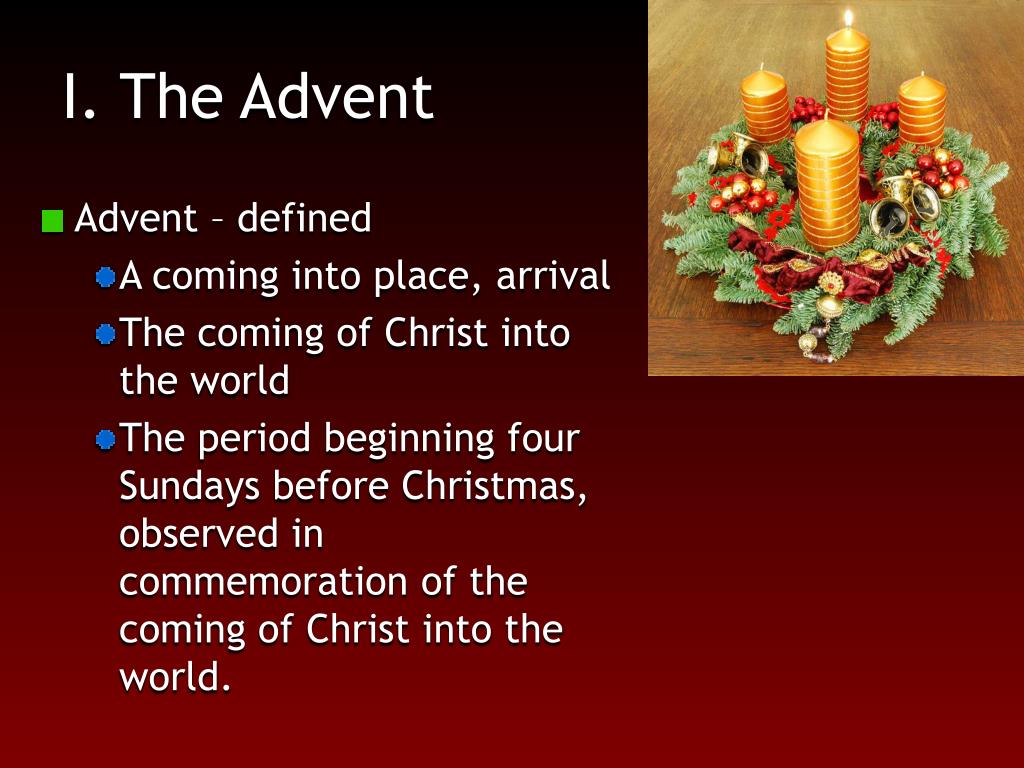 I. The Advent

Advent – defined

A coming into place, arrival

The coming of Christ into the world

The period beginning four Sundays before Christmas, observed in commemoration of the coming of Christ into the world.